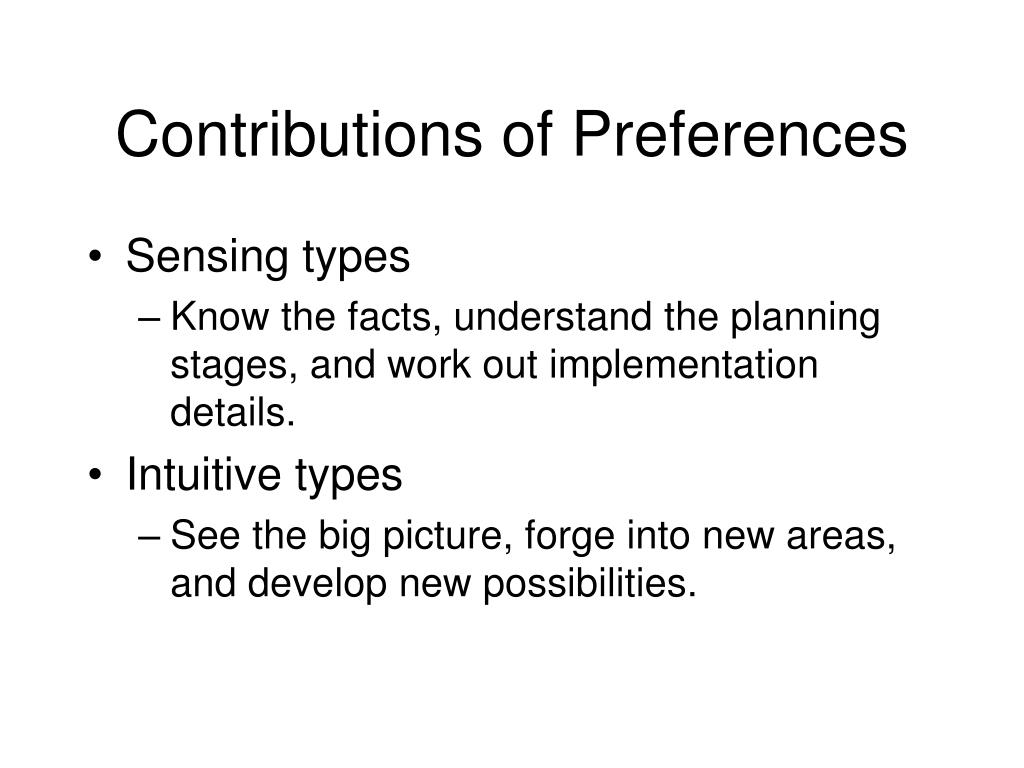 Contributions of Preferences

• Sensing types
– Know the facts, understand the planning stages, and work out implementation details.
• Intuitive types
– See the big picture, forge into new areas, and develop new possibilities.